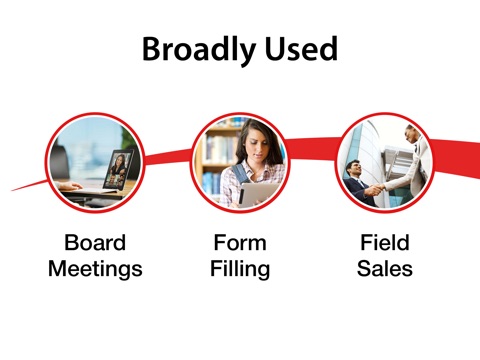 Broadly Used

Board Meetings

Form Filling

Field Sales